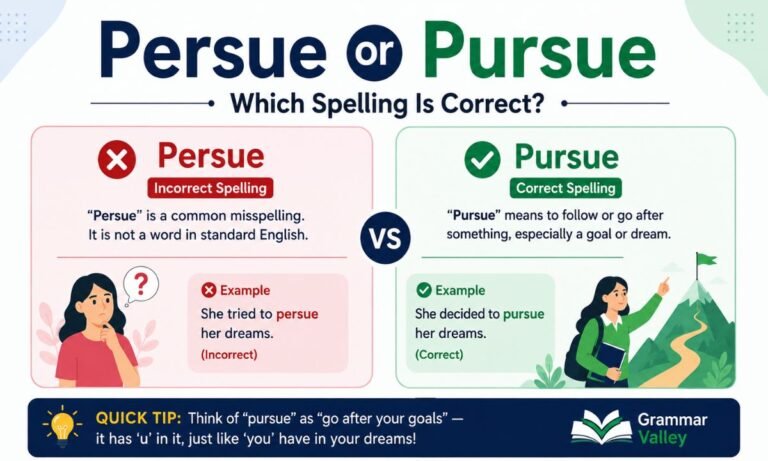 Persue or Pursue

Which Spelling Is Correct?

Persue

Incorrect Spelling

"Persue" is a common misspelling. It is not a word in standard English.

?

Example

She tried to persue her dreams.

(Incorrect)

VS

Pursue

Correct Spelling

"Pursue" means to follow or go after something, especially a goal or dream.

Example

She decided to pursue her dreams.

(Correct)

QUICK TIP: Think of "pursue" as "go after your goals" — it has 'u' in it, just like 'you' have in your dreams!

Grammar Valley